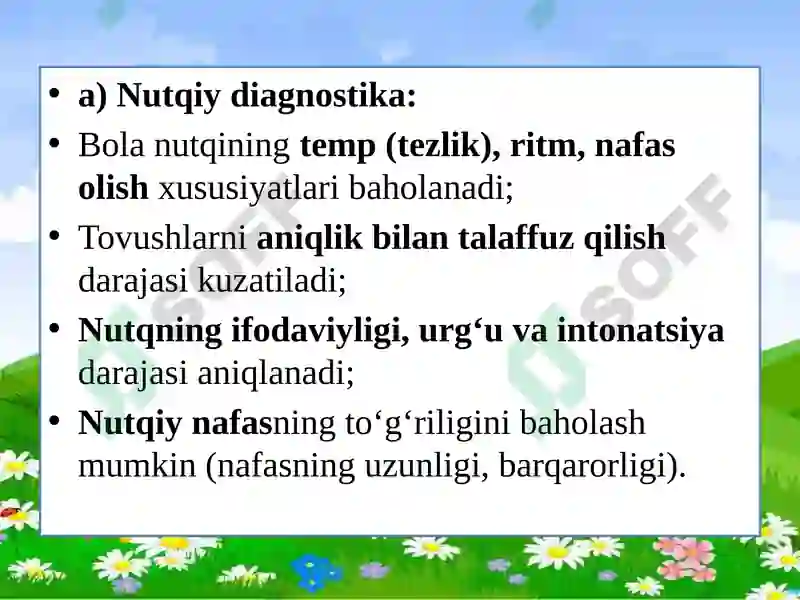 • a) Nutqiy diagnostika:
• Bola nutqining temp (tezlik), ritm, nafas olish xususiyatlari baholanadi;
• Tovushlarni aniqlik bilan talaffuz qilish darajasi kuzatiladi;
• Nutqning ifodaviyligi, urg‘u va intonatsiya darajasi aniqlanadi;
• Nutqiy nafasning to‘g‘riligini baholash mumkin (nafasning uzunligi, barqarorligi).

SOFF
SOFF